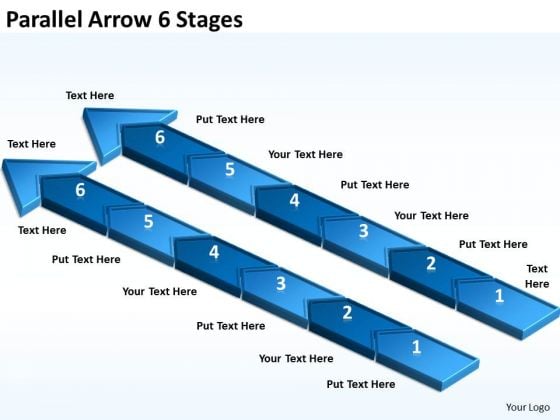 Parallel Arrow 6 Stages

Text Here

Put Text Here

Your Text Here

Put Text Here

Your Text Here

Put Text Here

Text Here

6
5
4
3
2
1

Text Here

6
5
4
3
2
1

Text Here

Put Text Here

Your Text Here

Put Text Here

Your Text Here

Put Text Here

Your Logo